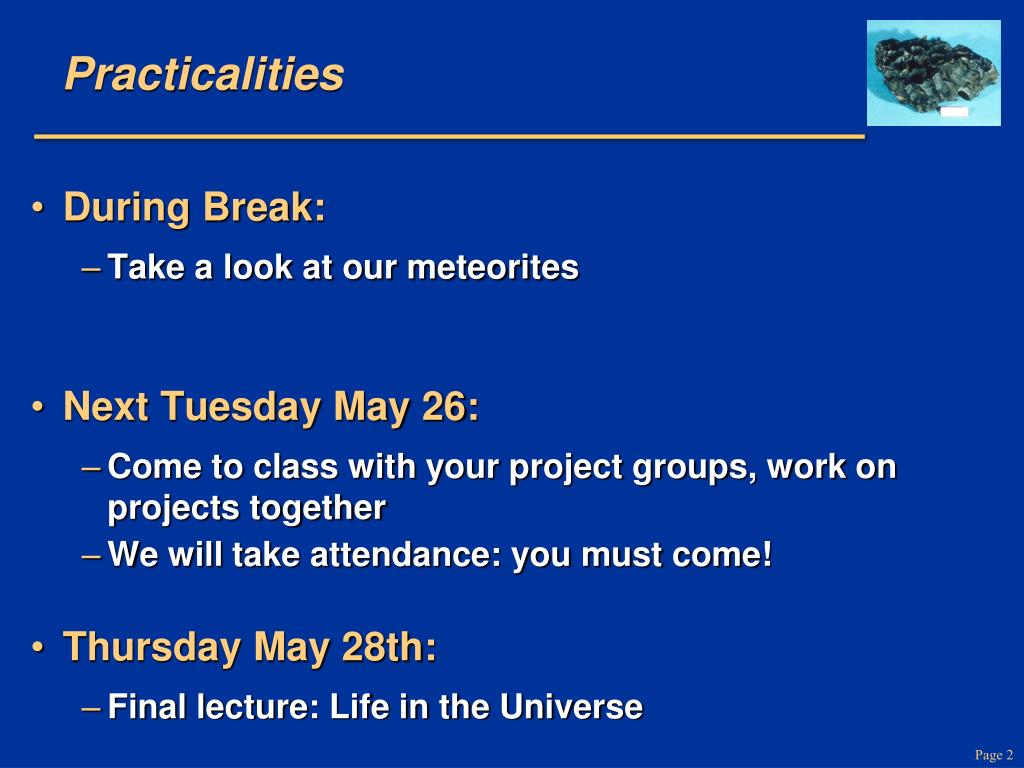 Practicalities

• During Break:
– Take a look at our meteorites

• Next Tuesday May 26:
– Come to class with your project groups, work on projects together
– We will take attendance: you must come!

• Thursday May 28th:
– Final lecture: Life in the Universe

Page 2